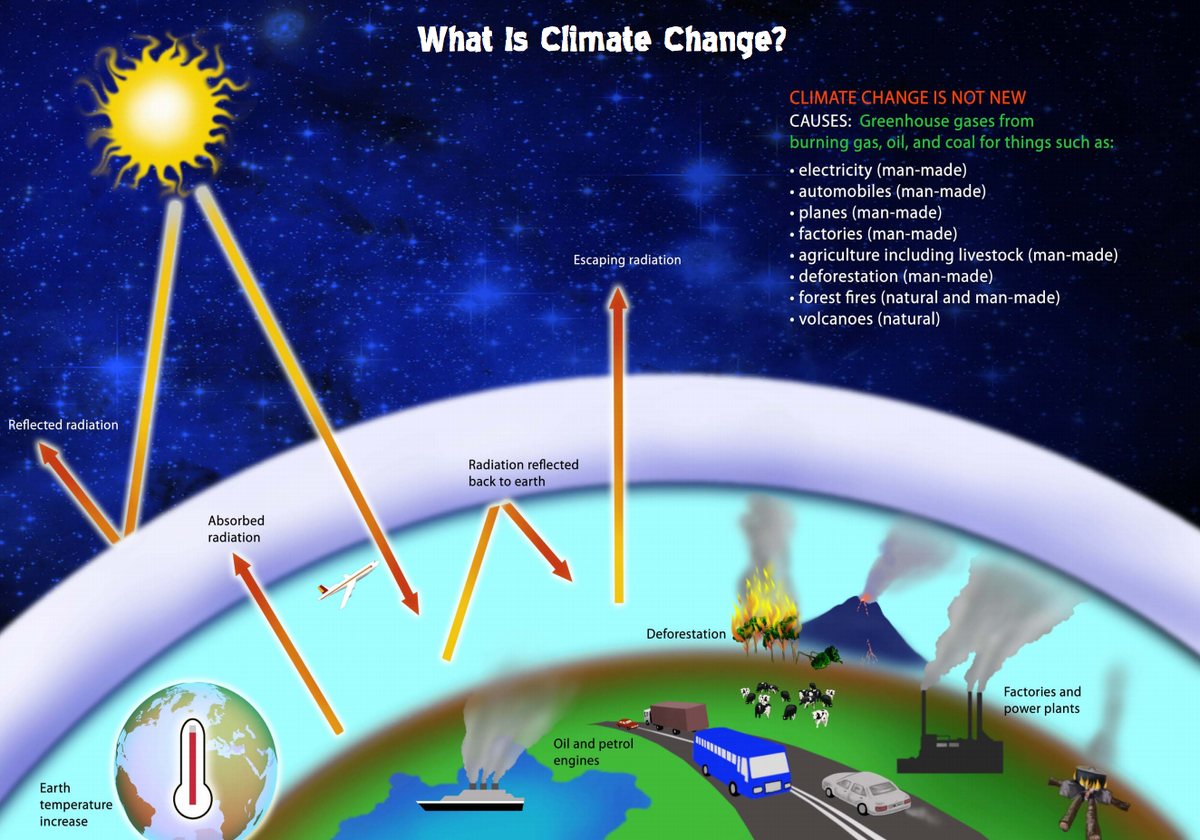 What Is Climate Change?

CLIMATE CHANGE IS NOT NEW
CAUSES: Greenhouse gases from burning gas, oil, and coal for things such as:
• electricity (man-made)
• automobiles (man-made)
• planes (man-made)
• factories (man-made)
• agriculture including livestock (man-made)
• deforestation (man-made)
• forest fires (natural and man-made)
• volcanoes (natural)

Escaping radiation

Reflected radiation

Radiation reflected back to earth

Absorbed radiation

Deforestation

Factories and power plants

Oil and petrol engines

Earth temperature increase